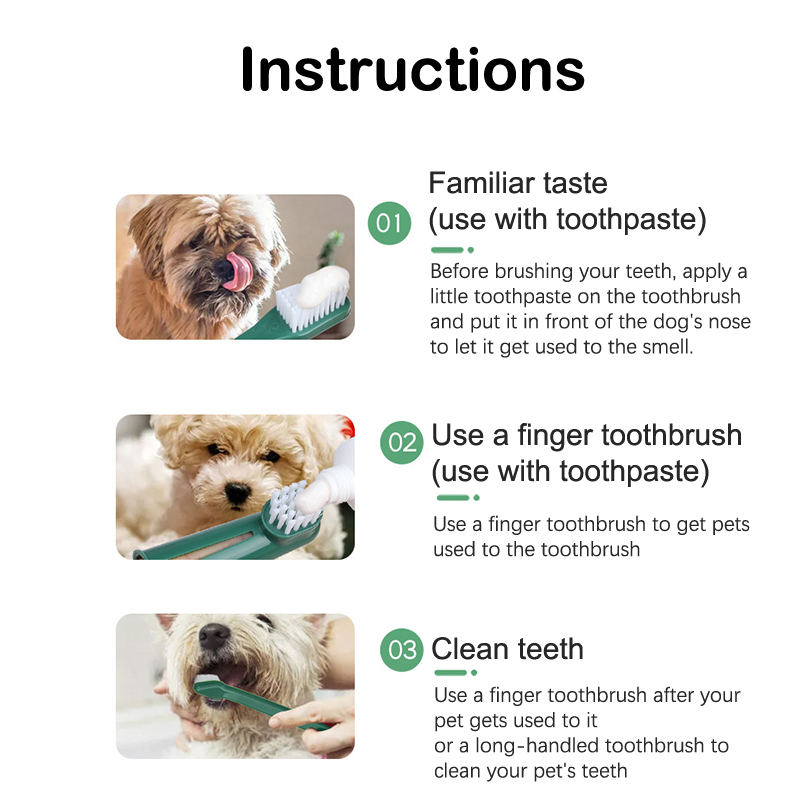 Instructions

01 Familiar taste (use with toothpaste)

Before brushing your teeth, apply a little toothpaste on the toothbrush and put it in front of the dog's nose to let it get used to the smell.

02 Use a finger toothbrush (use with toothpaste)

Use a finger toothbrush to get pets used to the toothbrush

03 Clean teeth

Use a finger toothbrush after your pet gets used to it
or a long-handled toothbrush to clean your pet's teeth